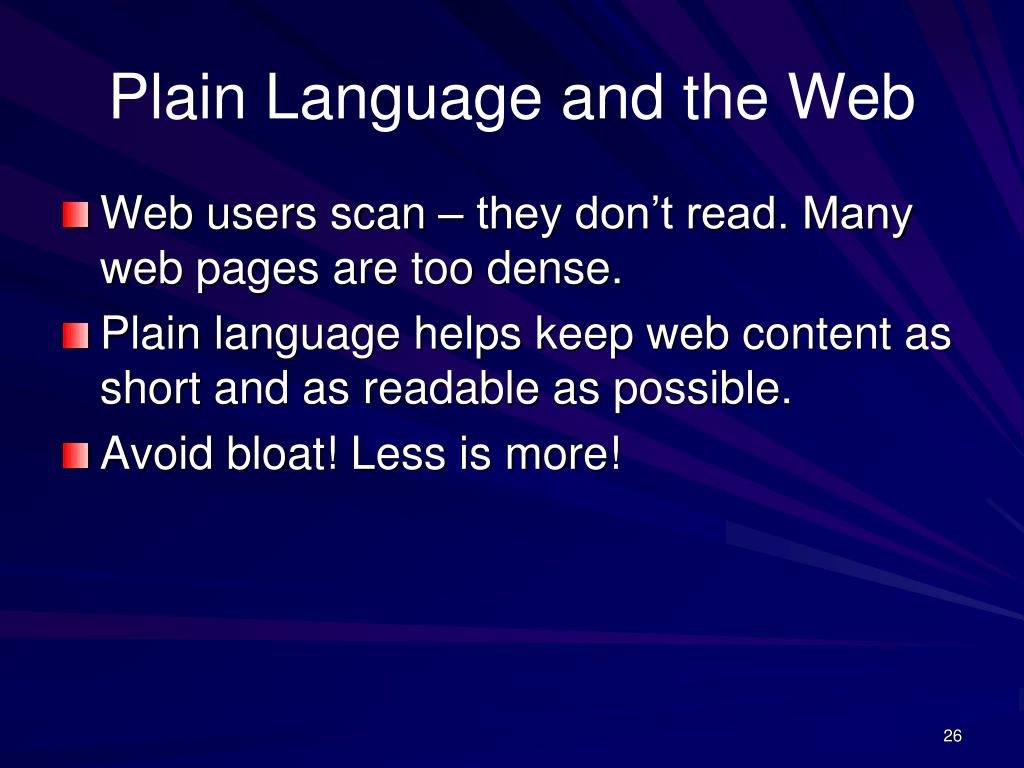 Plain Language and the Web

Web users scan – they don’t read. Many web pages are too dense.

Plain language helps keep web content as short and as readable as possible.

Avoid bloat! Less is more!

26